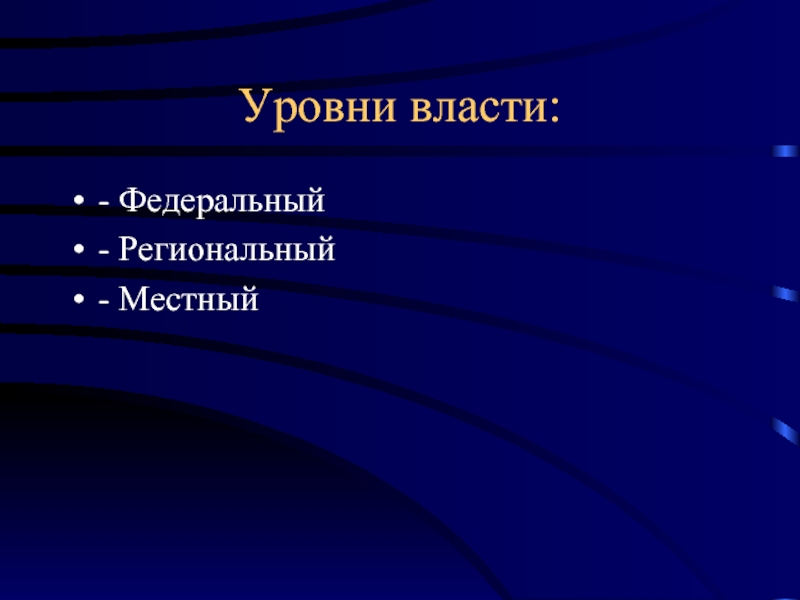 Уровни власти:

• - Федеральный
• - Региональный
• - Местный